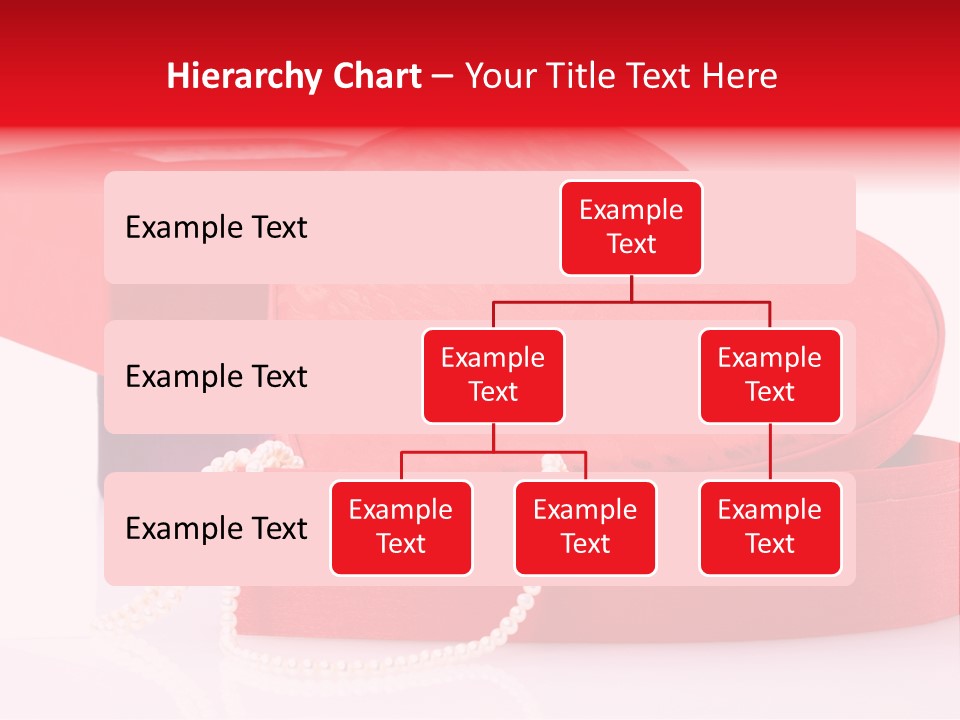 Hierarchy Chart – Your Title Text Here

Example Text

Example Text

Example Text

Example Text

Example Text

Example Text

Example Text

Example Text

Example Text